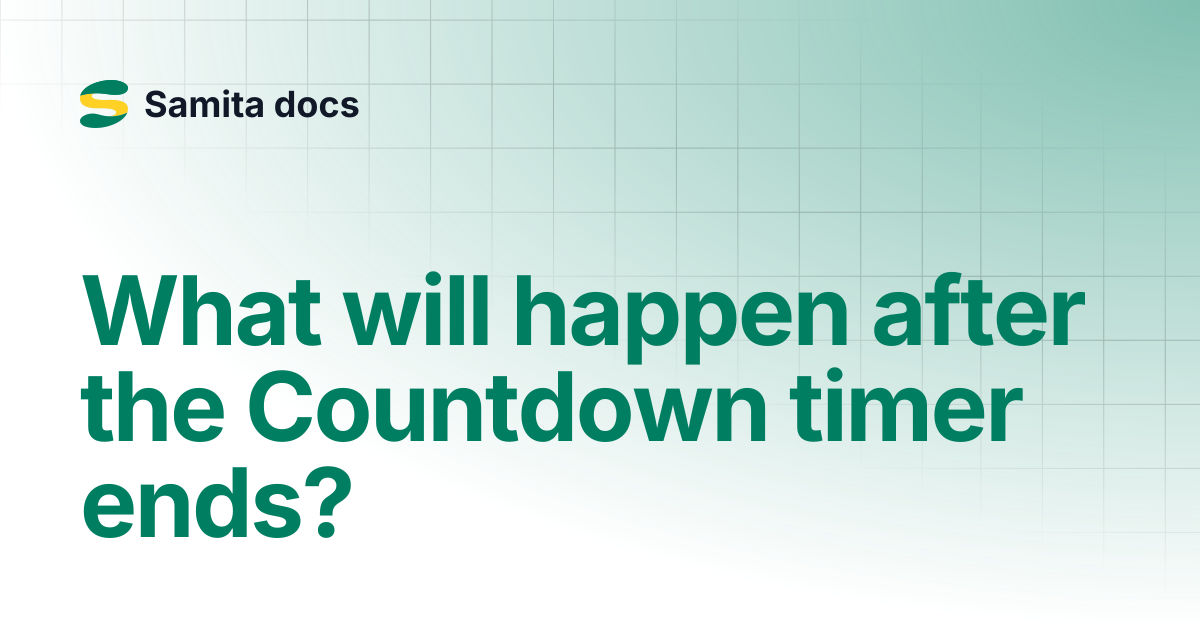 Samita docs

What will happen after the Countdown timer ends?